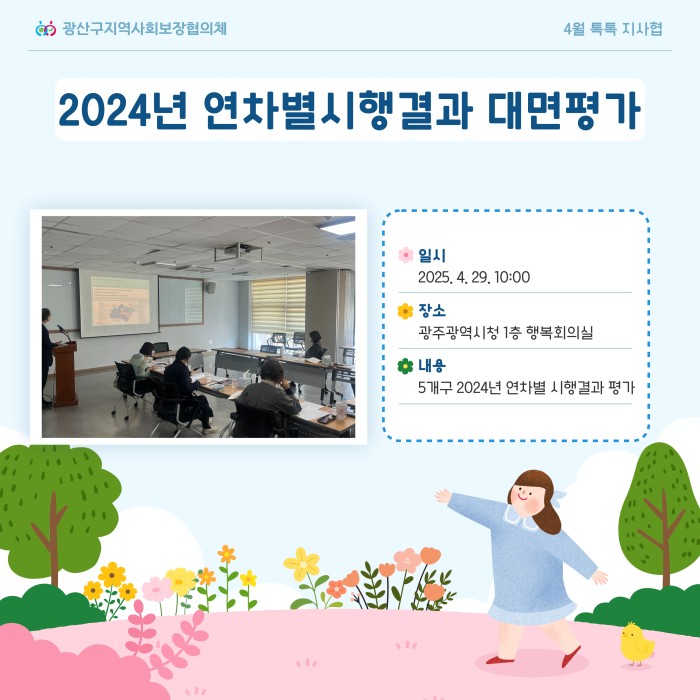 광산구지역사회보장협의체

4월 톡톡 지사협

2024년 연차별시행결과 대면평가

일시
2025. 4. 29. 10:00

장소
광주광역시청 1층 행복회의실

내용
5개구 2024년 연차별 시행결과 평가